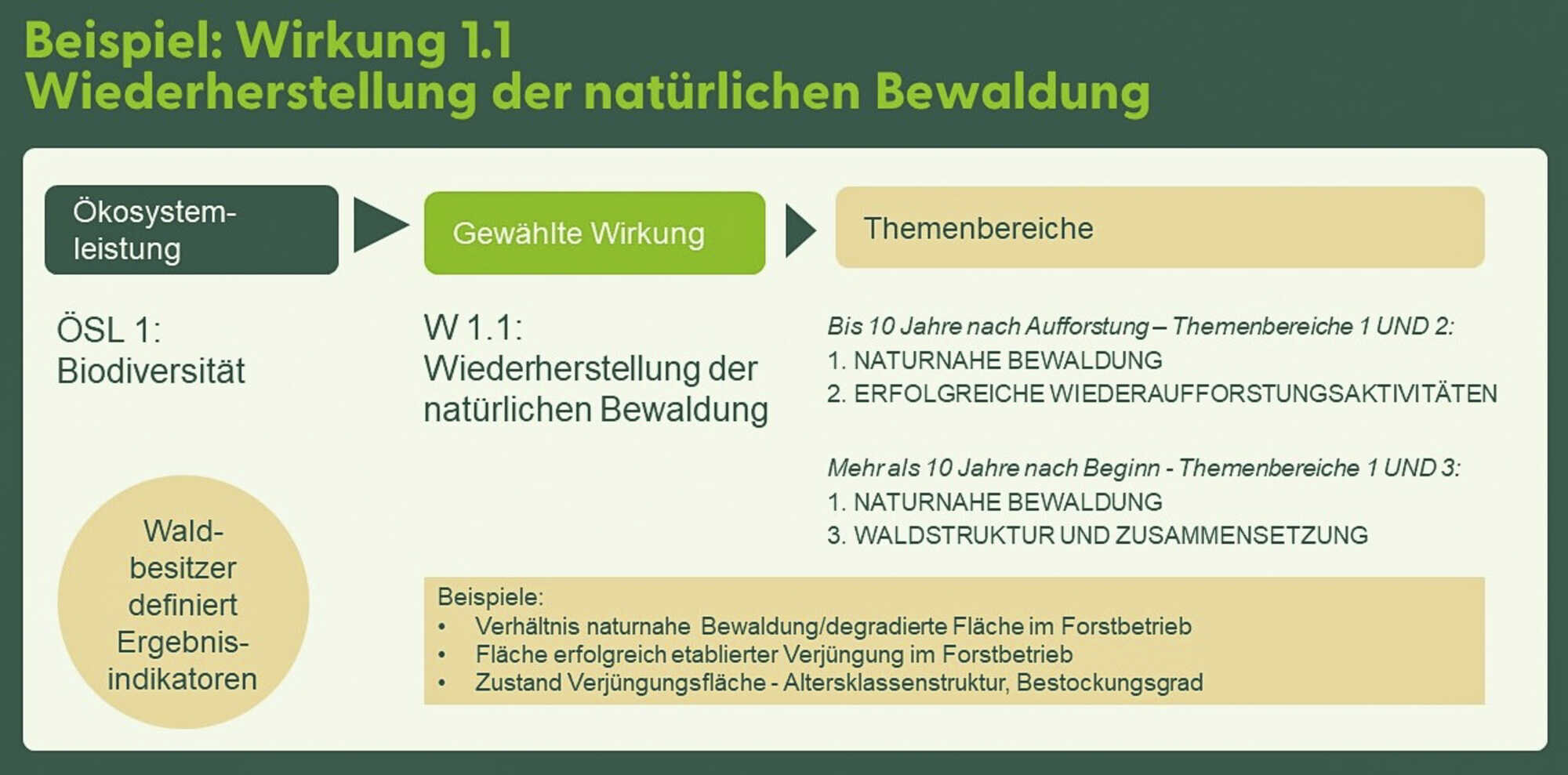 Beispiel: Wirkung 1.1
Wiederherstellung der natürlichen Bewaldung

Ökosystemleistung

Gewählte Wirkung

Themenbereiche

ÖSL 1:
Biodiversität

W 1.1:
Wiederherstellung der natürlichen Bewaldung

Bis 10 Jahre nach Aufforstung – Themenbereiche 1 UND 2:
1. NATURNAHE BEWALDUNG
2. ERFOLGREICHE WIEDERAUFFORSTUNGSAKTIVITÄTEN

Mehr als 10 Jahre nach Beginn - Themenbereiche 1 UND 3:
1. NATURNAHE BEWALDUNG
3. WALDSTRUKTUR UND ZUSAMMENSETZUNG

Waldbesitzer definiert Ergebnisindikatoren

Beispiele:
• Verhältnis naturnahe Bewaldung/degradierte Fläche im Forstbetrieb
• Fläche erfolgreich etablierter Verjüngung im Forstbetrieb
• Zustand Verjüngungsfläche - Altersklassenstruktur, Bestockungsgrad